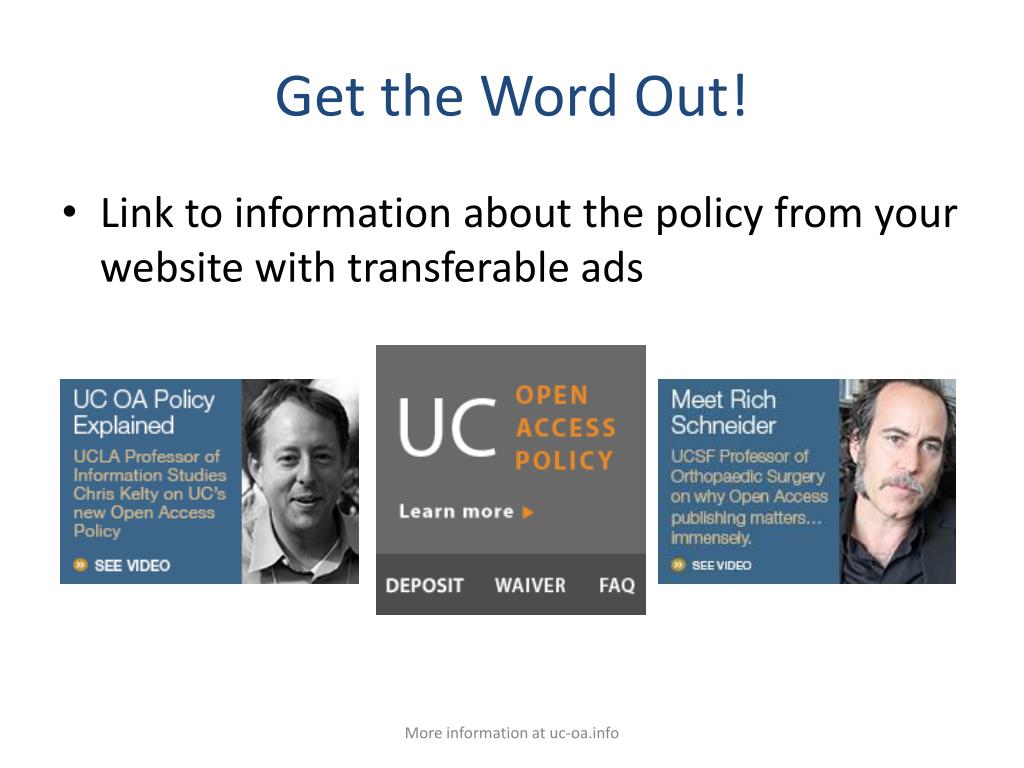 Get the Word Out!

• Link to information about the policy from your website with transferable ads

UC OA Policy Explained

UCLA Professor of Information Studies Chris Kelty on UC's new Open Access Policy

SEE VIDEO

UC OPEN ACCESS POLICY

Learn more

DEPOSIT WAIVER FAQ

Meet Rich Schneider

UCSF Professor of Orthopaedic Surgery on why Open Access publishing matters… immensely.

SEE VIDEO

More information at uc-oa.info